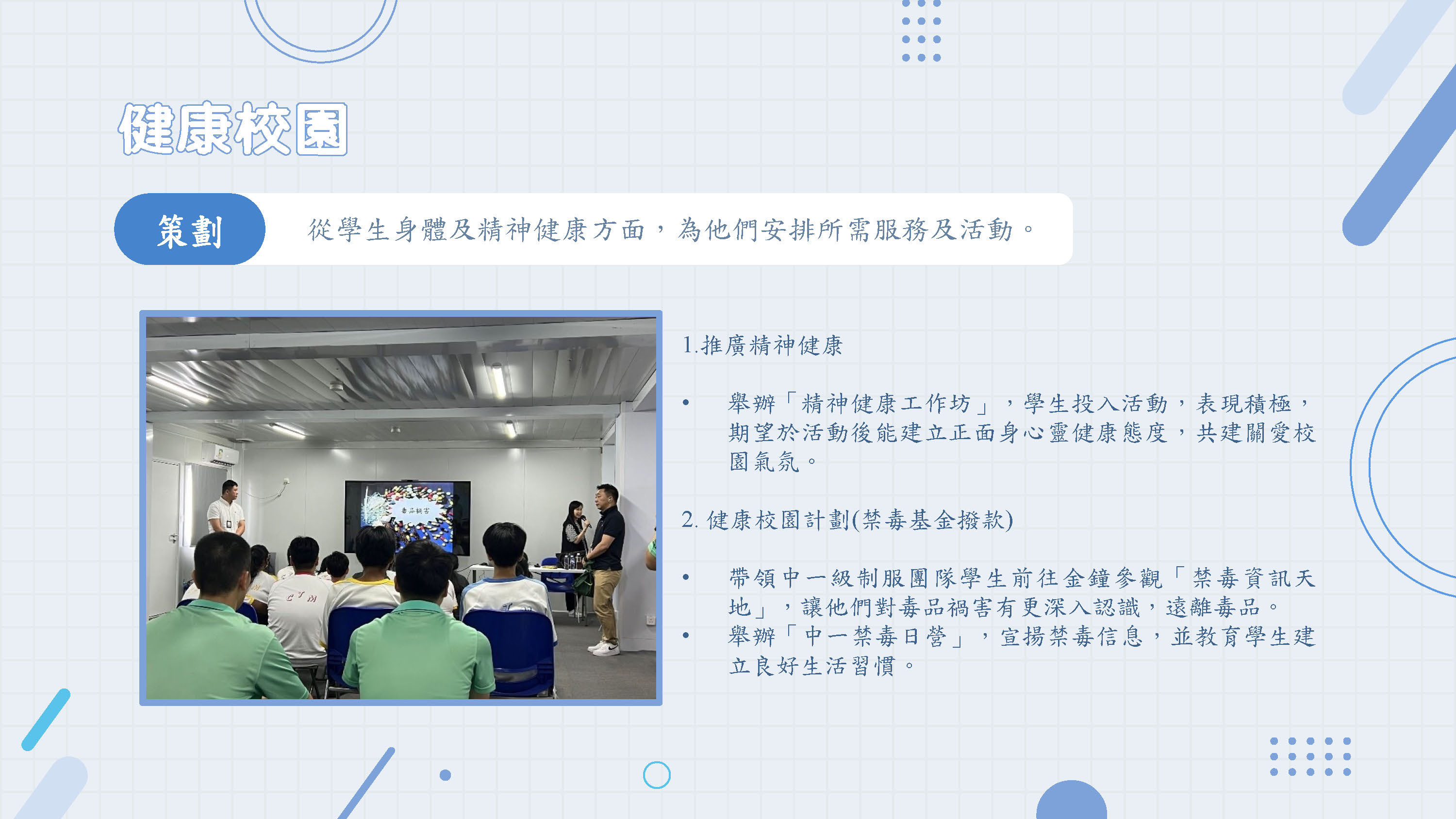 健康校園

策劃

從學生身體及精神健康方面，為他們安排所需服務及活動。

毒品禍害

1.推廣精神健康

• 舉辦「精神健康工作坊」，學生投入活動，表現積極，期望於活動後能建立正面身心靈健康態度，共建關愛校園氣氛。

2. 健康校園計劃(禁毒基金撥款)

• 帶領中一級制服團隊學生前往金鐘參觀「禁毒資訊天地」，讓他們對毒品禍害有更深入認識，遠離毒品。
• 舉辦「中一禁毒日營」，宣揚禁毒信息，並教育學生建立良好生活習慣。